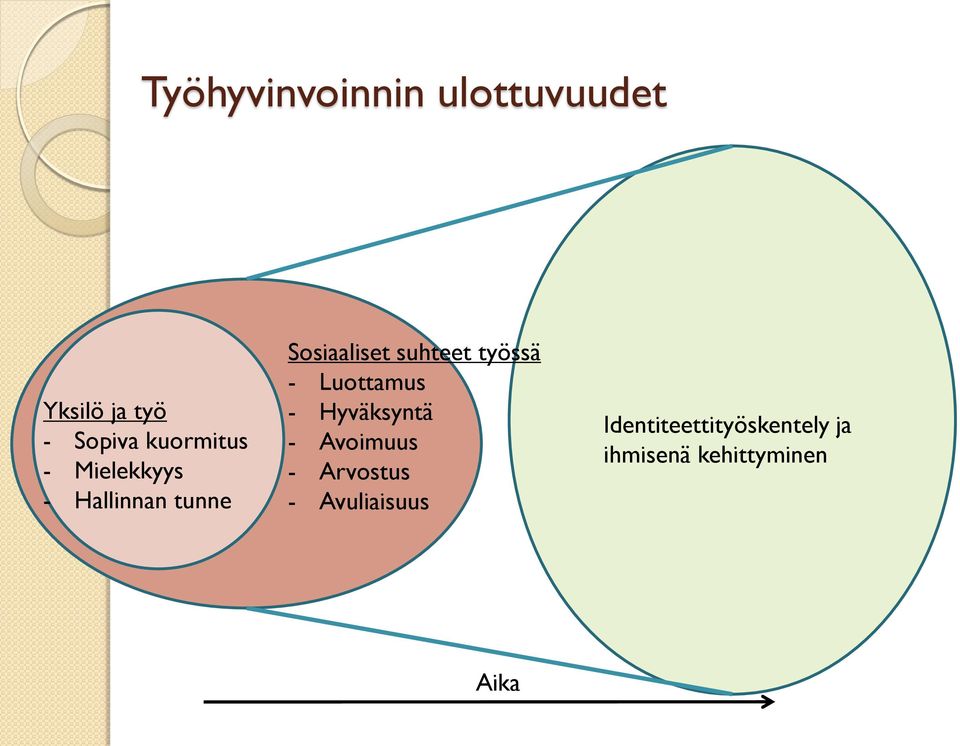 Työhyvinvoinnin ulottuvuudet

Yksilö ja työ
- Sopiva kuormitus
- Mielekkyys
- Hallinnan tunne

Sosiaaliset suhteet työssä
- Luottamus
- Hyväksyntä
- Avoimuus
- Arvostus
- Avuliaisuus

Identiteettityöskentely ja ihmisenä kehittyminen

Aika